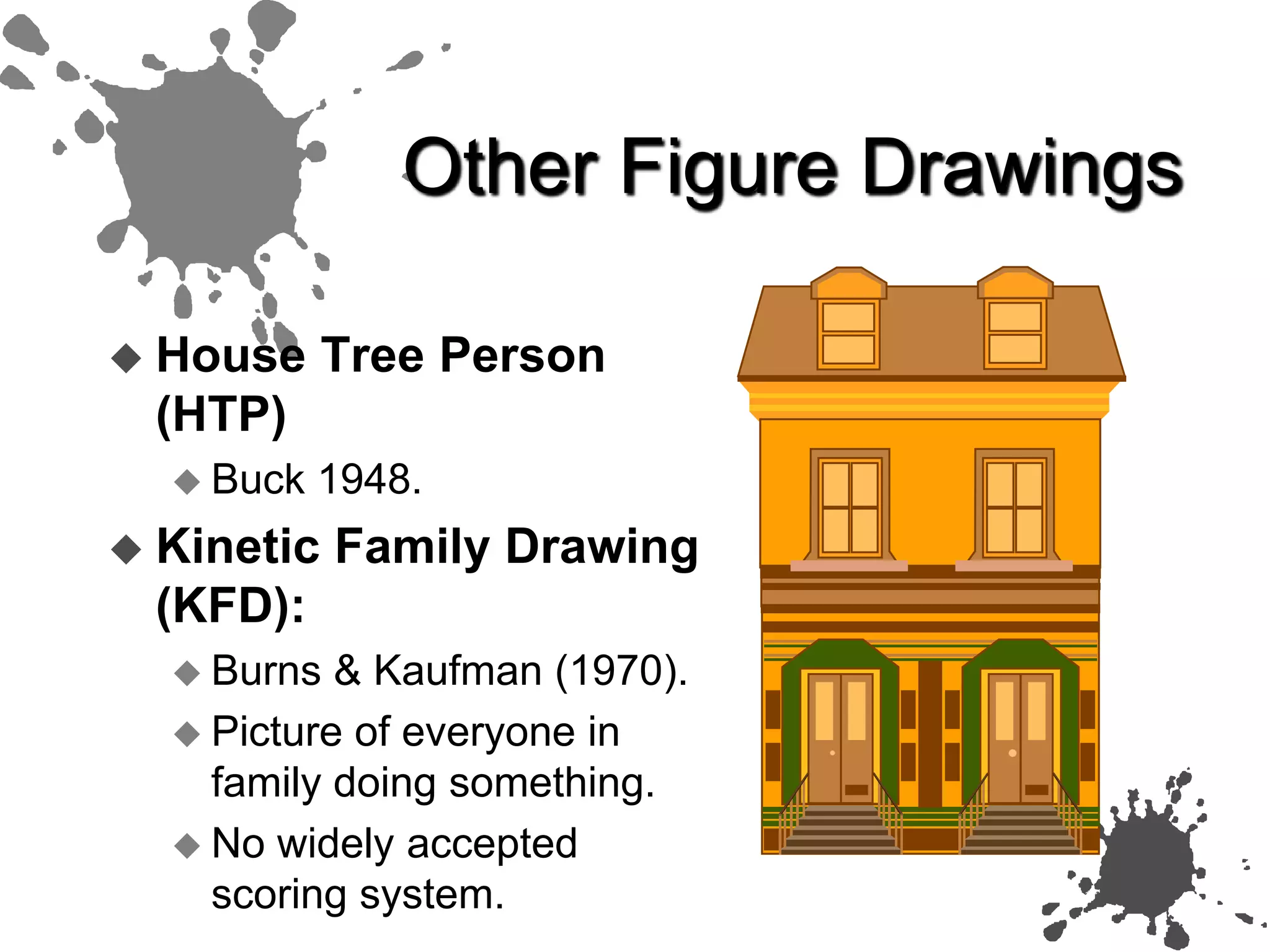 Other Figure Drawings

◆ House Tree Person (HTP)
◆ Buck 1948.

◆ Kinetic Family Drawing (KFD):
◆ Burns & Kaufman (1970).
◆ Picture of everyone in family doing something.
◆ No widely accepted scoring system.